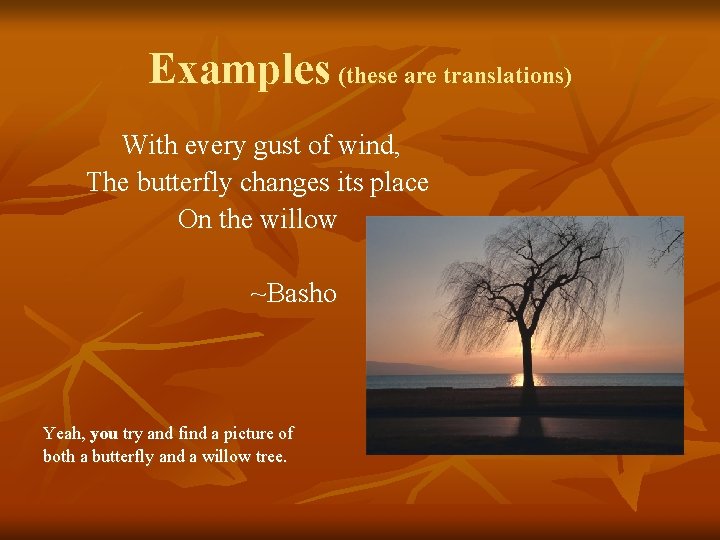 Examples (these are translations)

With every gust of wind,
The butterfly changes its place
On the willow

~Basho

Yeah, you try and find a picture of both a butterfly and a willow tree.